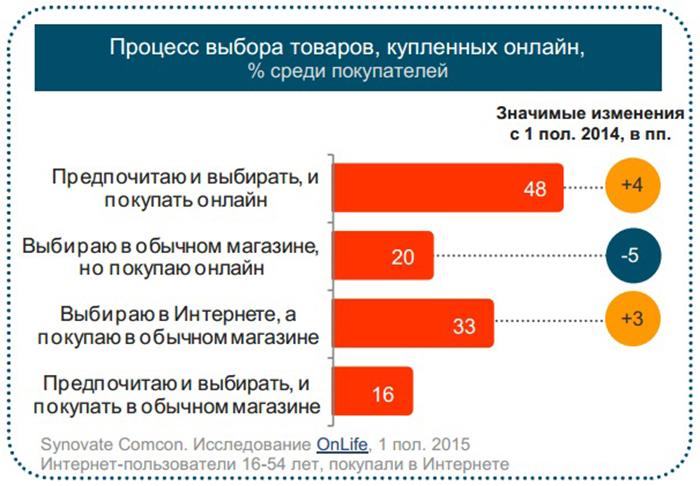 Процесс выбора товаров, купленных онлайн,
% среди покупателей

Значимые изменения
с 1 пол. 2014, в пп.

Предпочитаю и выбирать, и покупать онлайн
48
+4

Выбираю в обычном магазине, но покупаю онлайн
20
-5

Выбираю в Интернете, а покупаю в обычном магазине
33
+3

Предпочитаю и выбирать, и покупать в обычном магазине
16

Synovate Comcon. Исследование OnLife, 1 пол. 2015
Интернет-пользователи 16-54 лет, покупали в Интернете